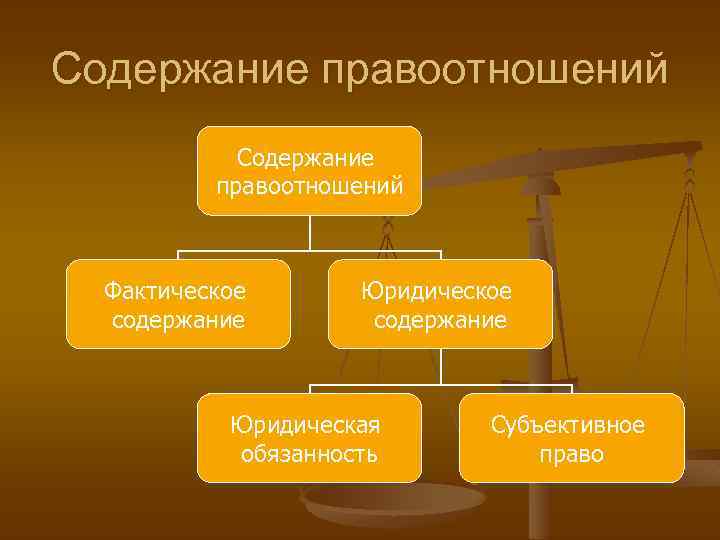 Содержание правоотношений

Содержание правоотношений

Фактическое содержание

Юридическое содержание

Юридическая обязанность

Субъективное право